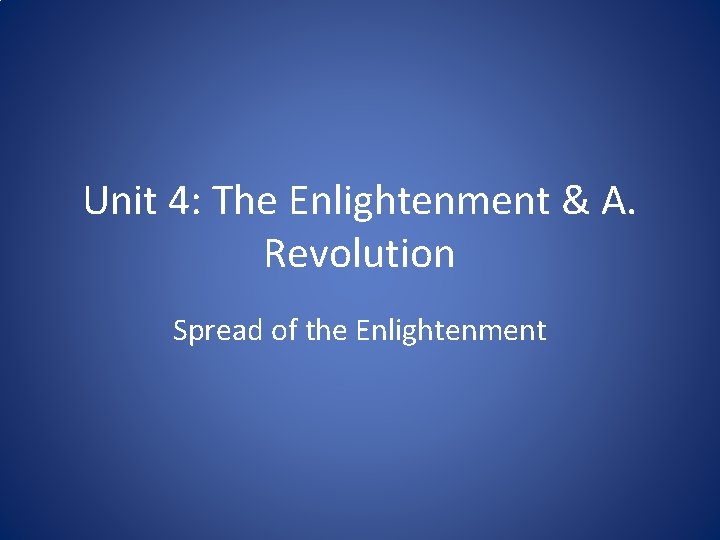 Unit 4: The Enlightenment & A. Revolution

Spread of the Enlightenment